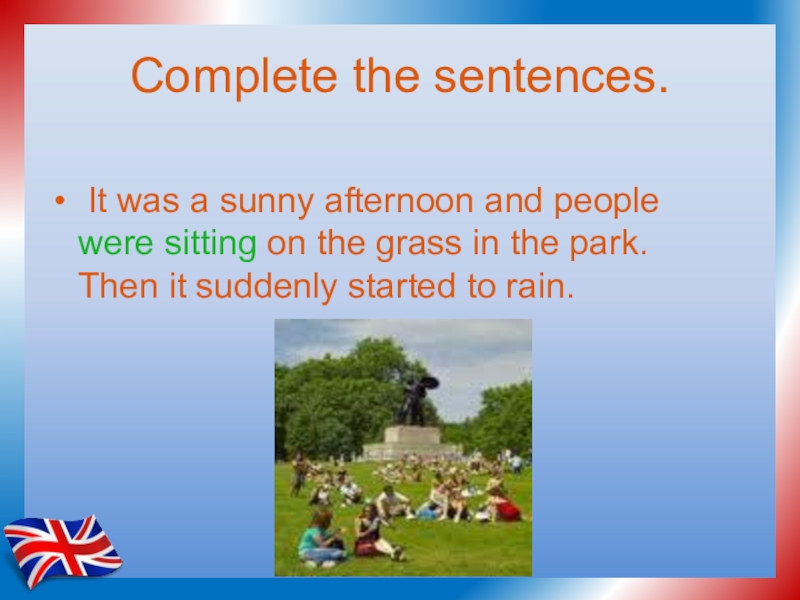 Complete the sentences.

• It was a sunny afternoon and people were sitting on the grass in the park. Then it suddenly started to rain.